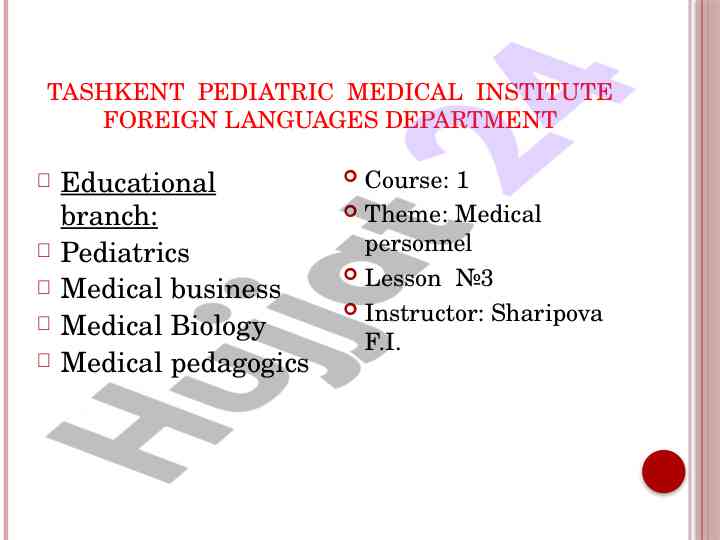 TASHKENT PEDIATRIC MEDICAL INSTITUTE
FOREIGN LANGUAGES DEPARTMENT

Educational branch:
Pediatrics
Medical business
Medical Biology
Medical pedagogics

Course: 1
Theme: Medical personnel
Lesson №3
Instructor: Sharipova F.I.

Hujjat 24